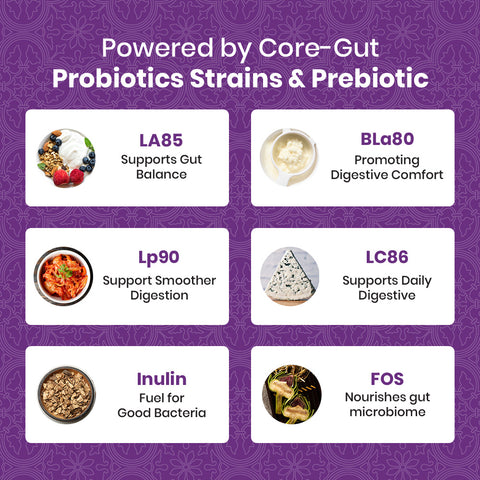 Powered by Core-Gut
Probiotics Strains & Prebiotic

LA85
Supports Gut Balance

BLa80
Promoting Digestive Comfort

Lp90
Support Smoother Digestion

LC86
Supports Daily Digestive

Inulin
Fuel for Good Bacteria

FOS
Nourishes gut microbiome